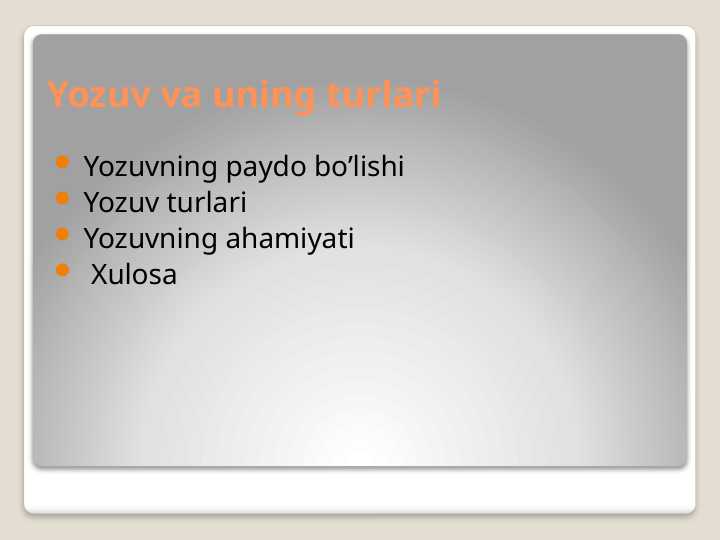 Yozuv va uning turlari

- Yozuvning paydo bo’lishi
- Yozuv turlari
- Yozuvning ahamiyati
- Xulosa